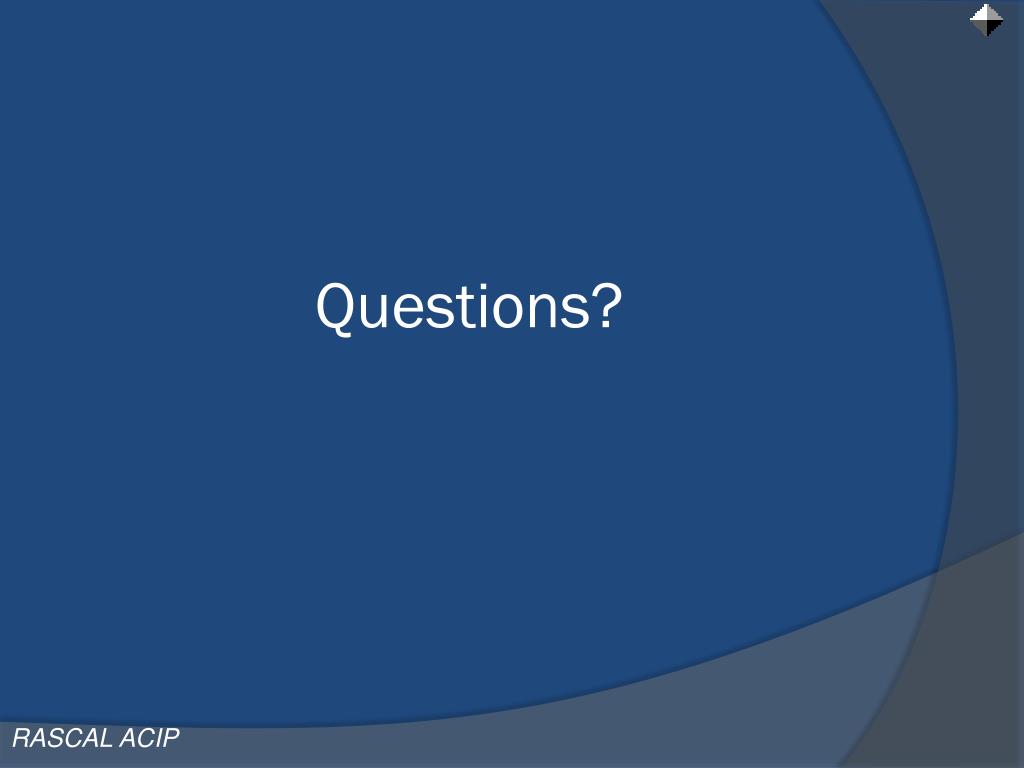 Questions?

RASCAL ACIP